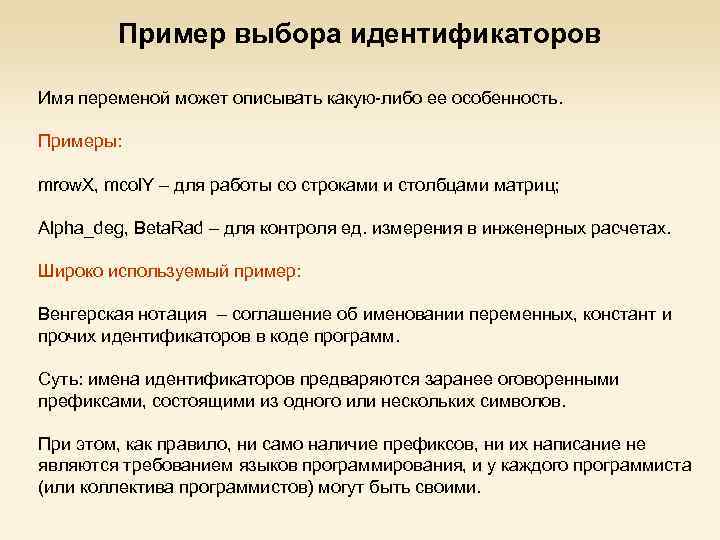 Пример выбора идентификаторов

Имя переменой может описывать какую-либо ее особенность.

Примеры:

mrowX, mcolY – для работы со строками и столбцами матриц;

Alpha_deg, BetaRad – для контроля ед. измерения в инженерных расчетах.

Широко используемый пример:

Венгерская нотация – соглашение об именовании переменных, констант и прочих идентификаторов в коде программ.

Суть: имена идентификаторов предваряются заранее оговоренными префиксами, состоящими из одного или нескольких символов.

При этом, как правило, ни само наличие префиксов, ни их написание не являются требованием языков программирования, и у каждого программиста (или коллектива программистов) могут быть своими.